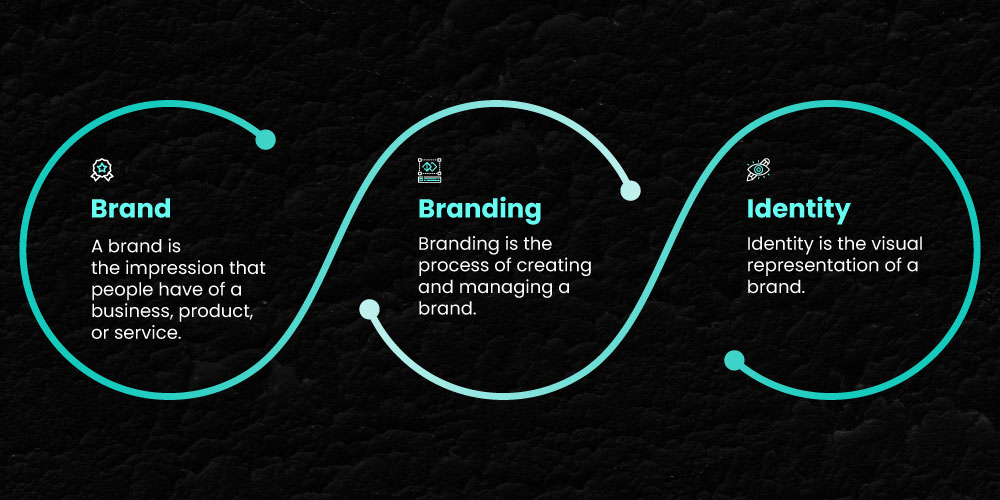 Brand

A brand is the impression that people have of a business, product, or service.

Branding

Branding is the process of creating and managing a brand.

Identity

Identity is the visual representation of a brand.